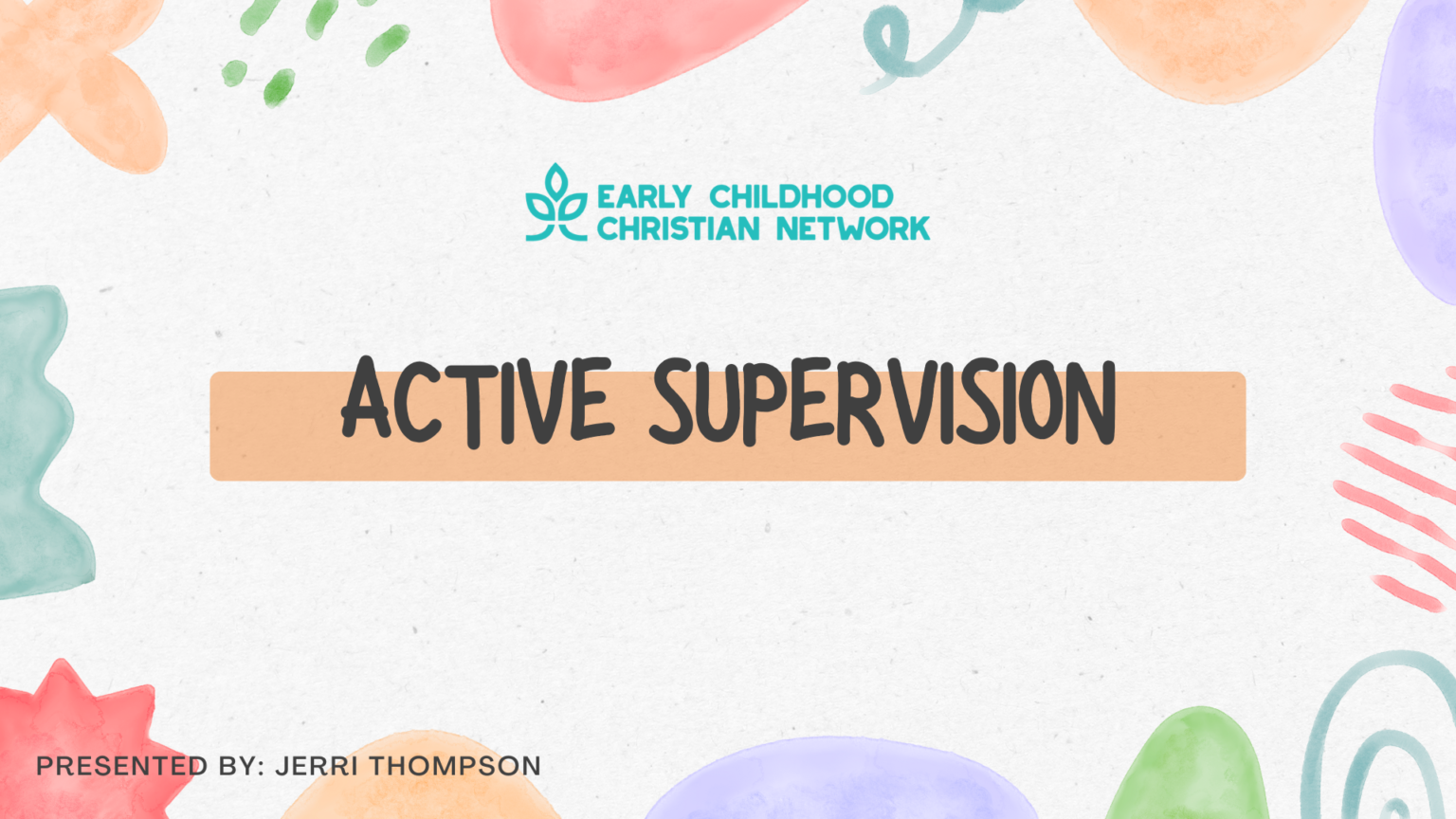 EARLY CHILDHOOD
CHRISTIAN NETWORK

ACTIVE SUPERVISION

PRESENTED BY: JERRI THOMPSON